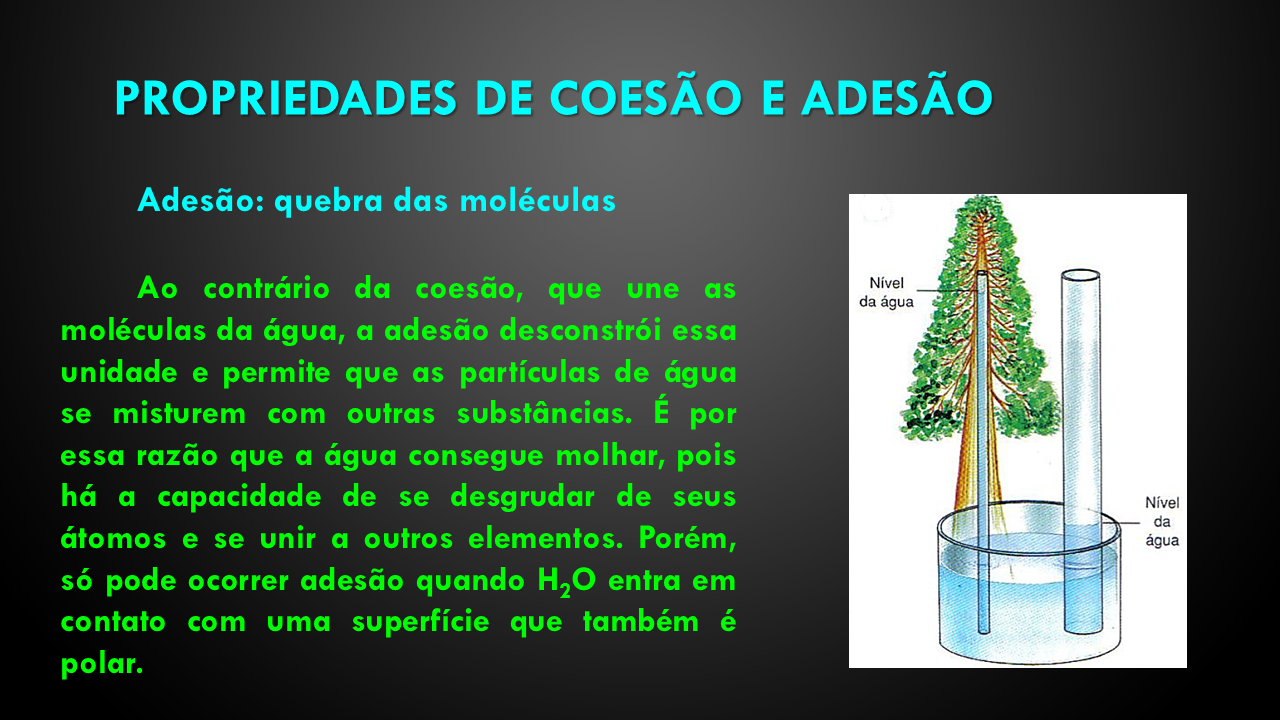 PROPRIEDADES DE COESÃO E ADESÃO

Adesão: quebra das moléculas

Ao contrário da coesão, que une as moléculas da água, a adesão desconstrói essa unidade e permite que as partículas de água se misturem com outras substâncias. É por essa razão que a água consegue molhar, pois há a capacidade de se desgrudar de seus átomos e se unir a outros elementos. Porém, só pode ocorrer adesão quando $H_2O$ entra em contato com uma superfície que também é polar.

Nível da água

Nível da água